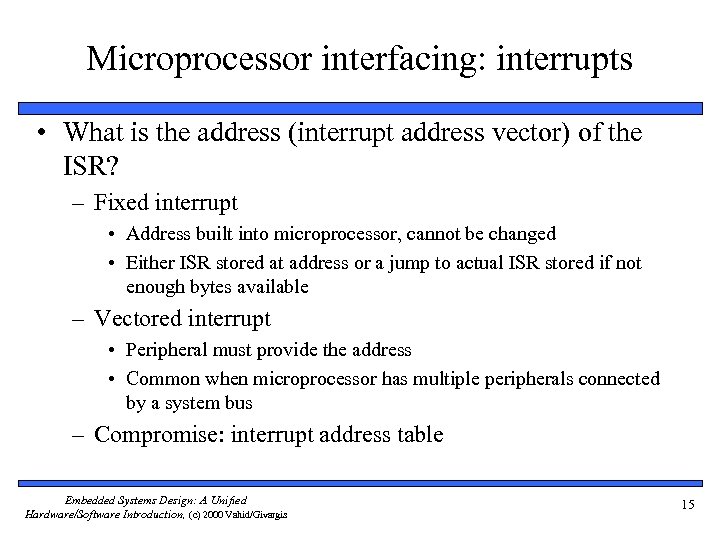 Microprocessor interfacing: interrupts

• What is the address (interrupt address vector) of the ISR?

– Fixed interrupt

• Address built into microprocessor, cannot be changed

• Either ISR stored at address or a jump to actual ISR stored if not enough bytes available

– Vectored interrupt

• Peripheral must provide the address

• Common when microprocessor has multiple peripherals connected by a system bus

– Compromise: interrupt address table

Embedded Systems Design: A Unified Hardware/Software Introduction, (c) 2000 Vahid/Givargis

15